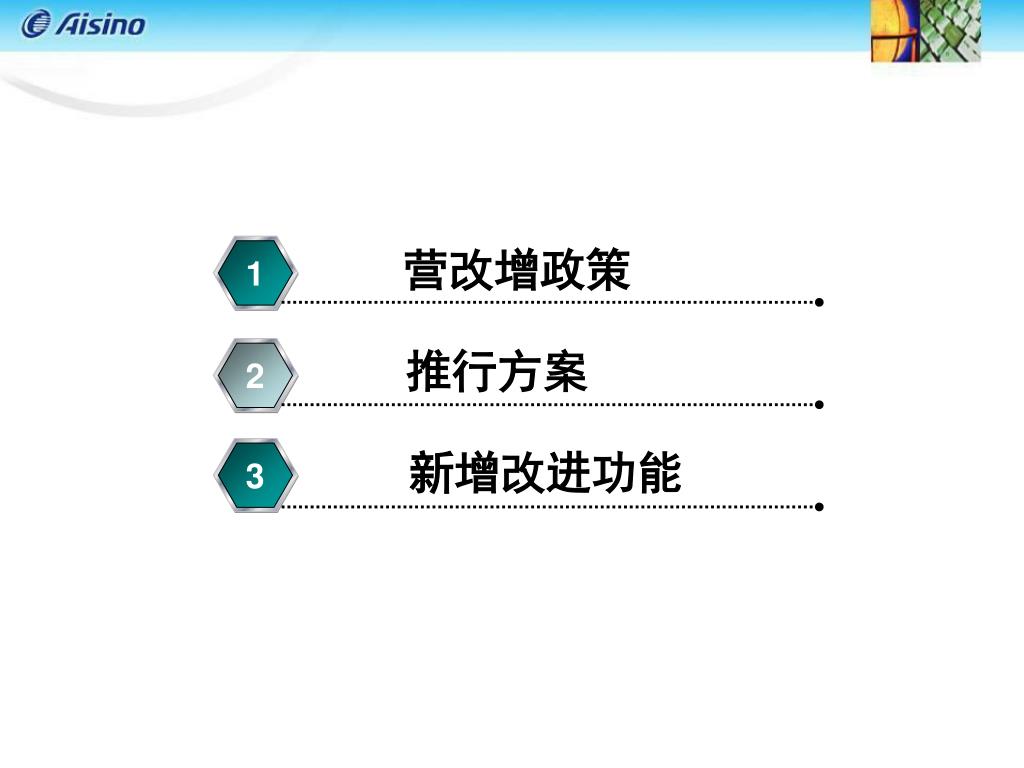 Aisino

1

营改增政策

2

推行方案

3

新增改进功能